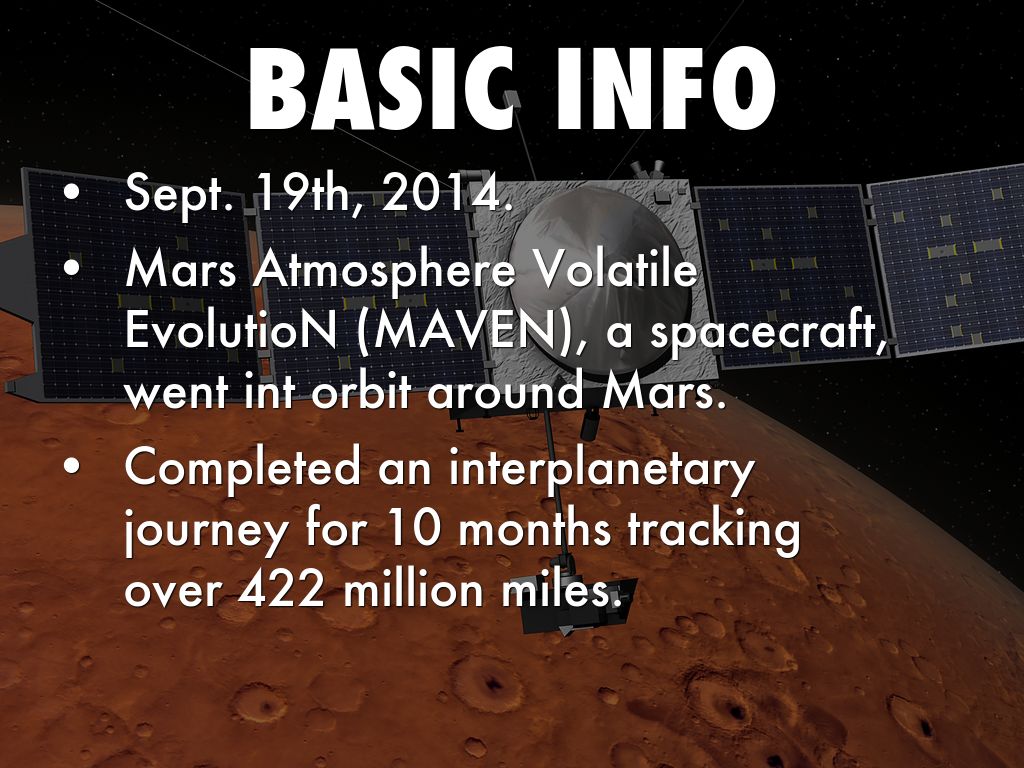 BASIC INFO

• Sept. 19th, 2014.

• Mars Atmosphere Volatile EvolutioN (MAVEN), a spacecraft, went int orbit around Mars.

• Completed an interplanetary journey for 10 months tracking over 422 million miles.